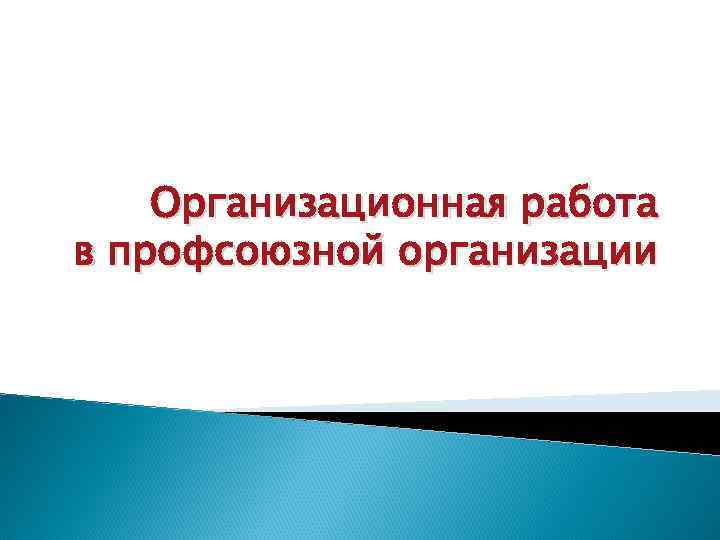 Организационная работа
в профсоюзной организации